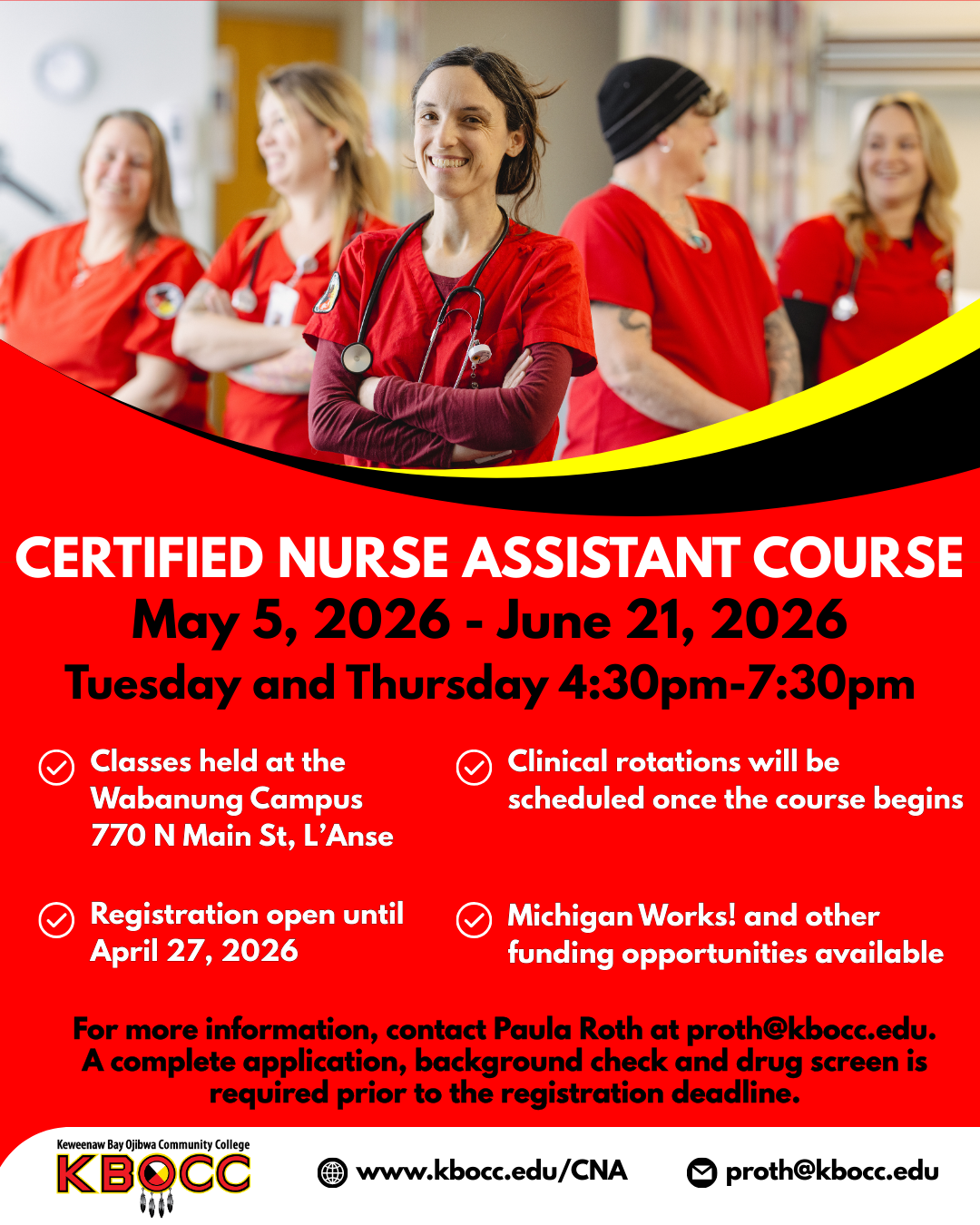 CERTIFIED NURSE ASSISTANT COURSE
May 5, 2026 - June 21, 2026
Tuesday and Thursday 4:30pm-7:30pm

Classes held at the Wabanung Campus 770 N Main St, L'Anse

Registration open until April 27, 2026

Clinical rotations will be scheduled once the course begins

Michigan Works! and other funding opportunities available

For more information, contact Paula Roth at proth@kbocc.edu. A complete application, background check and drug screen is required prior to the registration deadline.

Keweenaw Bay Ojibwa Community College
KBOCC

www.kbocc.edu/CNA

proth@kbocc.edu